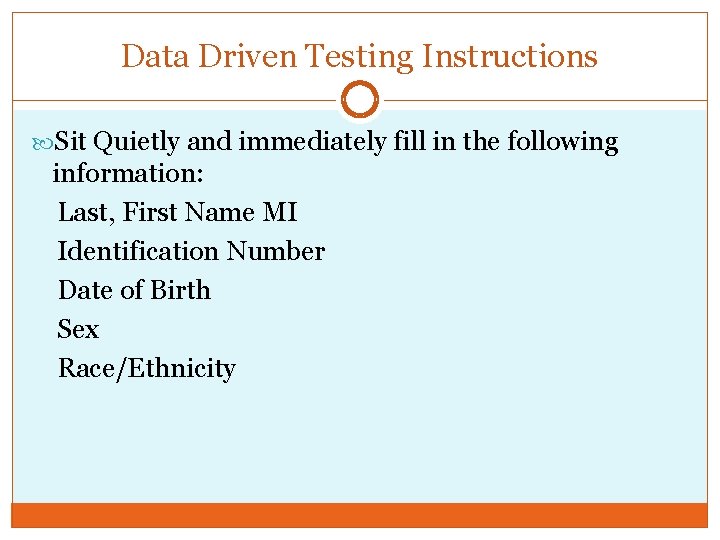 Data Driven Testing Instructions

Sit Quietly and immediately fill in the following information:

Last, First Name MI

Identification Number

Date of Birth

Sex

Race/Ethnicity